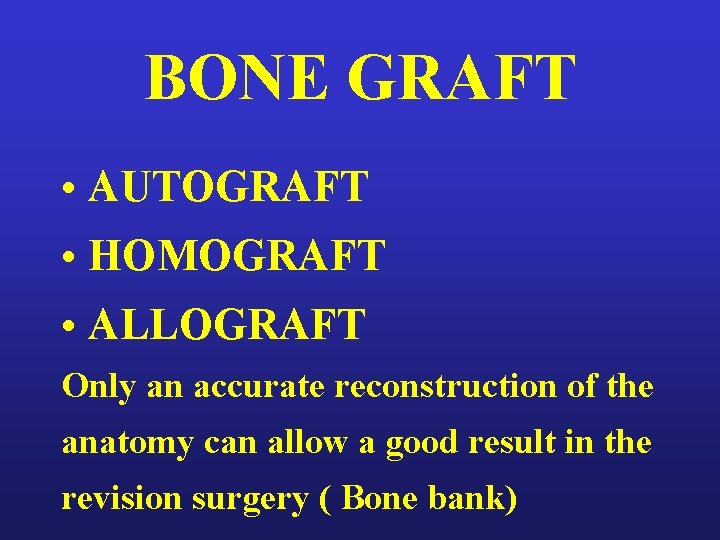 BONE GRAFT

• AUTOGRAFT
• HOMOGRAFT
• ALLOGRAFT

Only an accurate reconstruction of the anatomy can allow a good result in the revision surgery ( Bone bank)